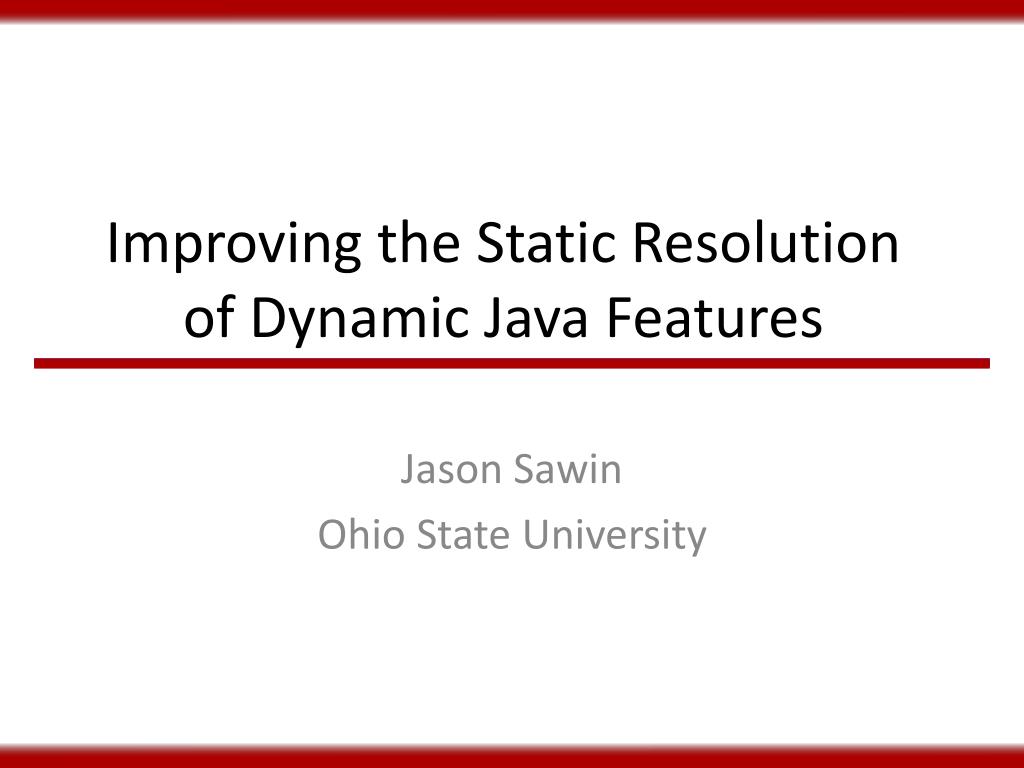 Improving the Static Resolution of Dynamic Java Features

Jason Sawin
Ohio State University